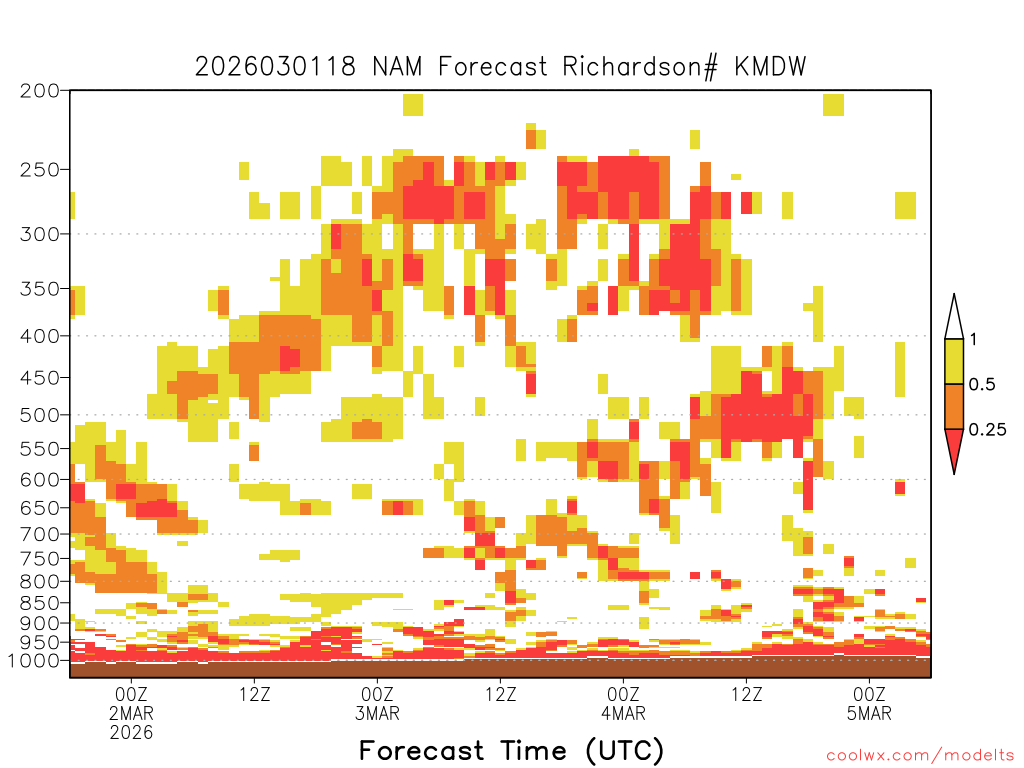 2026030118 NAM Forecast Richardson# KMDW

200
250
300
350
400
450
500
550
600
650
700
750
800
850
900
950
1000

1
0.5
0.25

00Z
2MAR
2026
12Z
00Z
3MAR
12Z
00Z
4MAR
12Z
00Z
5MAR

Forecast Time (UTC)

coolwx.com/modelts